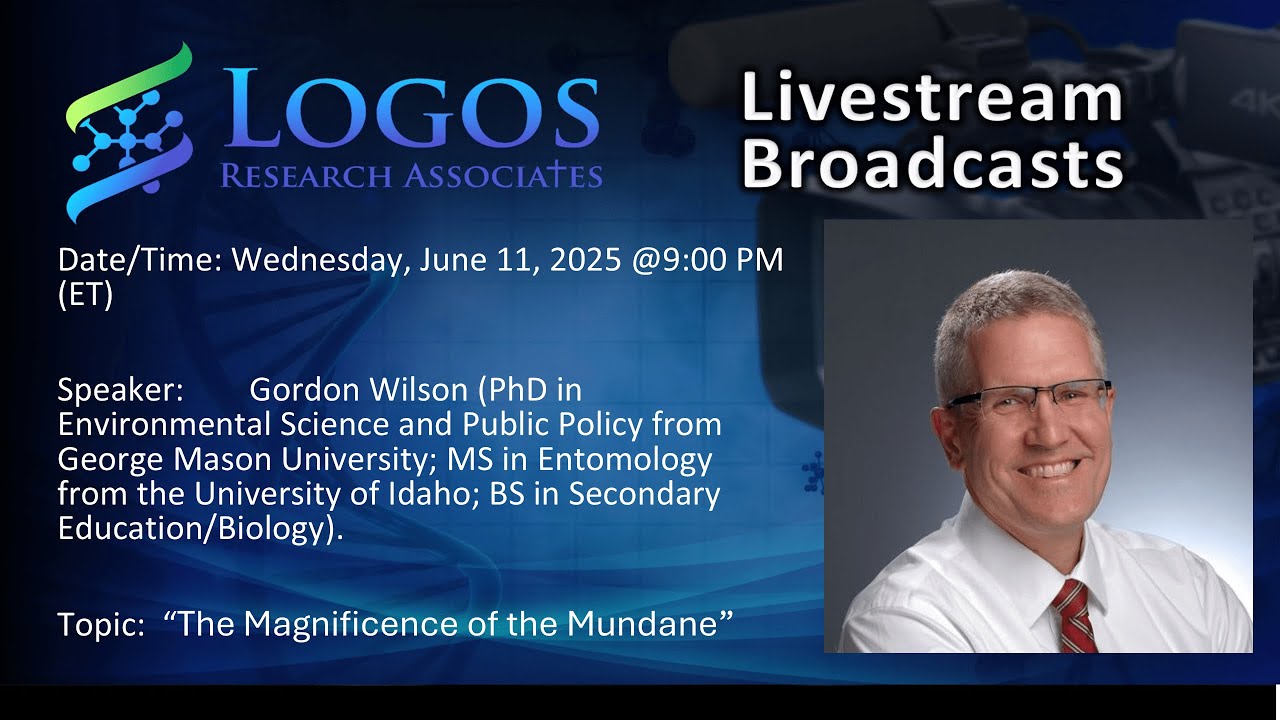 LOGOS
RESEARCH ASSOCIATES

Livestream Broadcasts

Date/Time: Wednesday, June 11, 2025 @9:00 PM (ET)

Speaker: Gordon Wilson (PhD in Environmental Science and Public Policy from George Mason University; MS in Entomology from the University of Idaho; BS in Secondary Education/Biology).

Topic: “The Magnificence of the Mundane”

4K